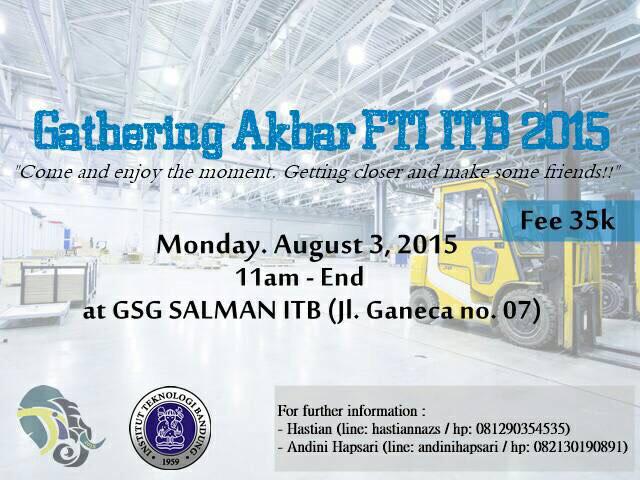 Gathering Akbar FTI ITB 2015

"Come and enjoy the moment. Getting closer and make some friends!!"

Fee 35k

Monday. August 3, 2015
11am - End
at GSG SALMAN ITB (Jl. Ganeca no. 07)

INSTITUT TEKNOLOGI BANDUNG
1959

For further information :
- Hastian (line: hastiannazs / hp: 081290354535)
- Andini Hapsari (line: andinihapsari / hp: 082130190891)